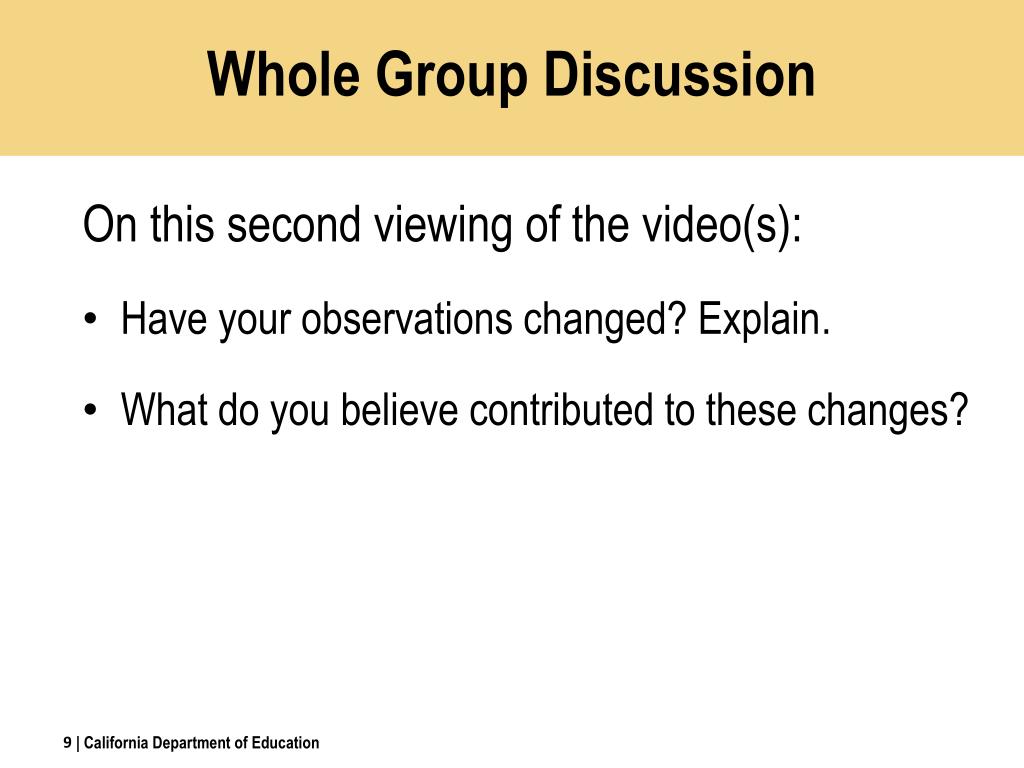 Whole Group Discussion

On this second viewing of the video(s):

• Have your observations changed? Explain.

• What do you believe contributed to these changes?

9 | California Department of Education